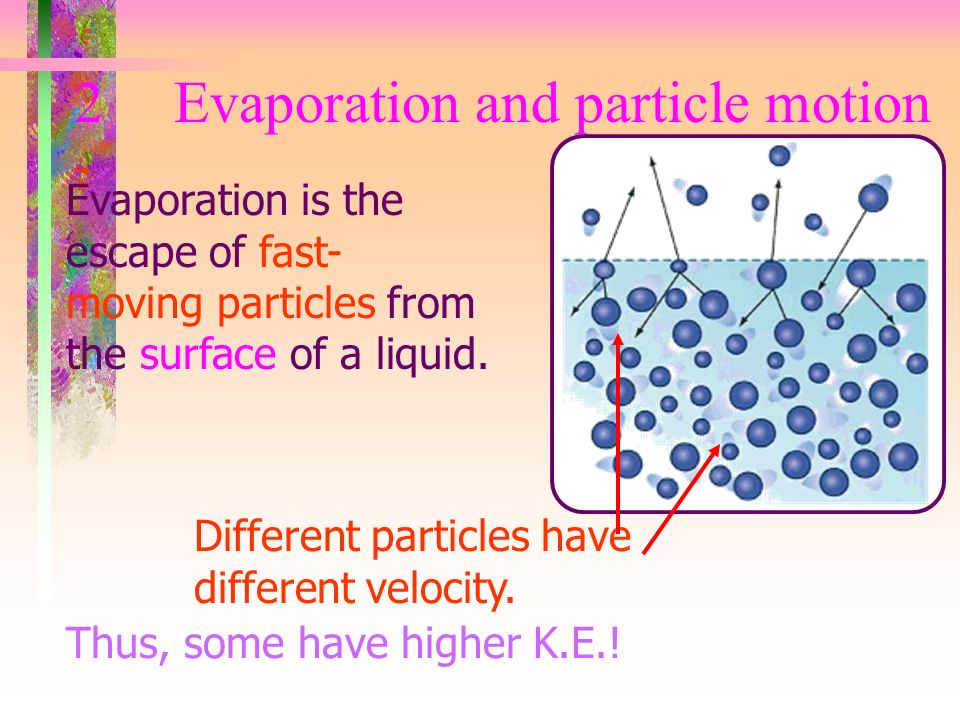 2 Evaporation and particle motion

Evaporation is the escape of fast-moving particles from the surface of a liquid.

Different particles have different velocity.

Thus, some have higher K.E.!